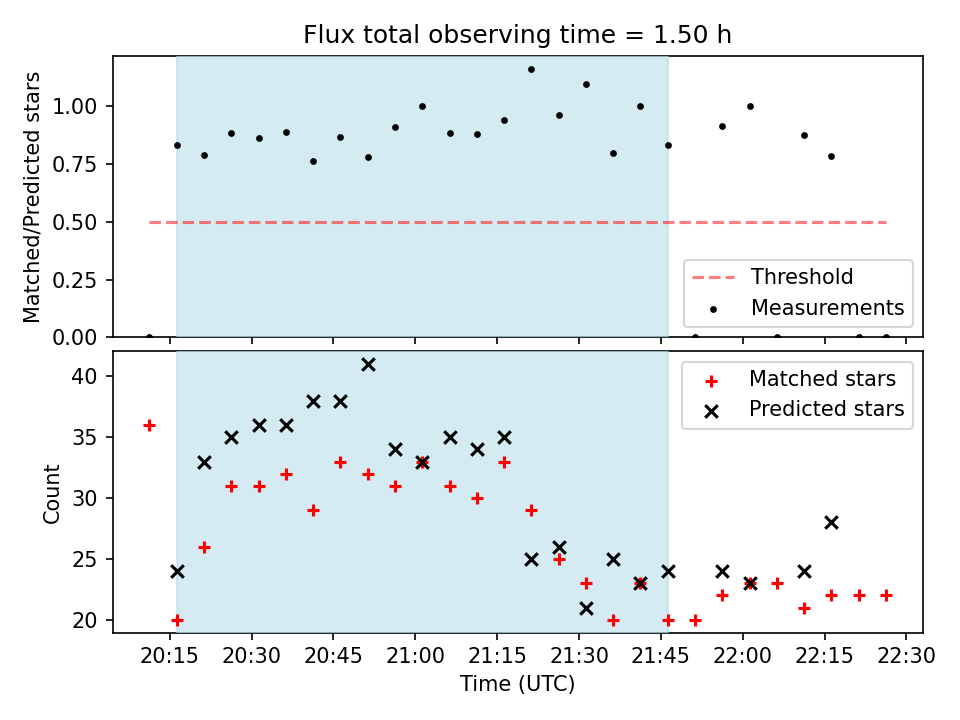 Flux total observing time = 1.50 h

Matched/Predicted stars

1.00
0.75
0.50
0.25
0.00

Threshold
Measurements

Count

40
35
30
25
20

Matched stars
Predicted stars

20:15 20:30 20:45 21:00 21:15 21:30 21:45 22:00 22:15 22:30

Time (UTC)